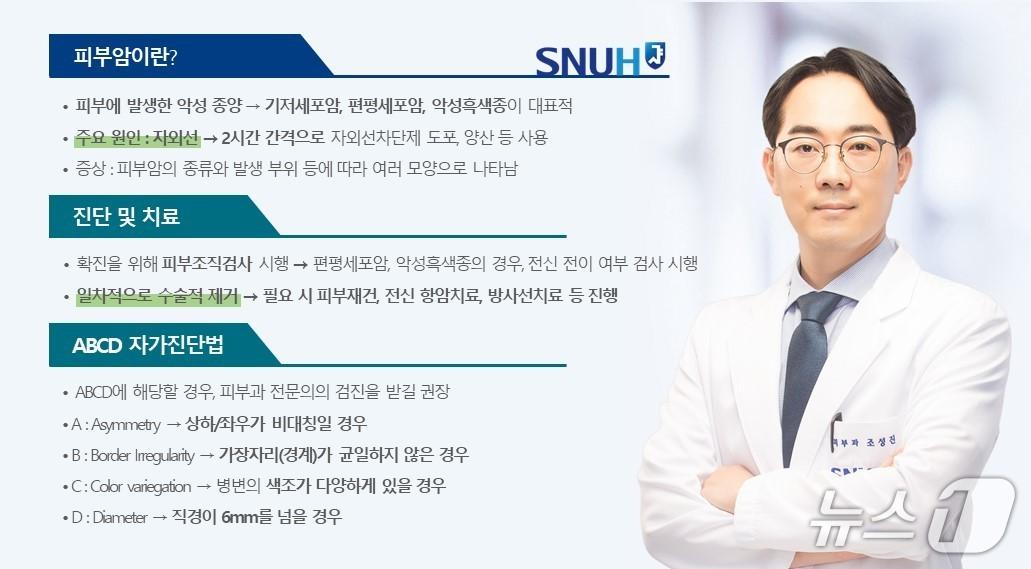 피부암이란?

SNUH

• 피부에 발생한 악성 종양 → 기저세포암, 편평세포암, 악성흑색종이 대표적
• 주요 원인 : 자외선 → 2시간 간격으로 자외선차단제 도포, 양산 등 사용
• 증상 : 피부암의 종류와 발생 부위 등에 따라 여러 모양으로 나타남

진단 및 치료

• 확진을 위해 피부조직검사 시행 → 편평세포암, 악성흑색종의 경우, 전신 전이 여부 검사 시행
• 일차적으로 수술적 제거 → 필요 시 피부재건, 전신 항암치료, 방사선치료 등 진행

ABCD 자가진단법

• ABCD에 해당할 경우, 피부과 전문의의 검진을 받길 권장
• A : Asymmetry → 상하/좌우가 비대칭일 경우
• B : Border Irregularity → 가장자리(경계)가 균일하지 않은 경우
• C : Color variegation → 병변의 색조가 다양하게 있을 경우
• D : Diameter → 직경이 6mm를 넘을 경우

피부과 조성진

뉴스1